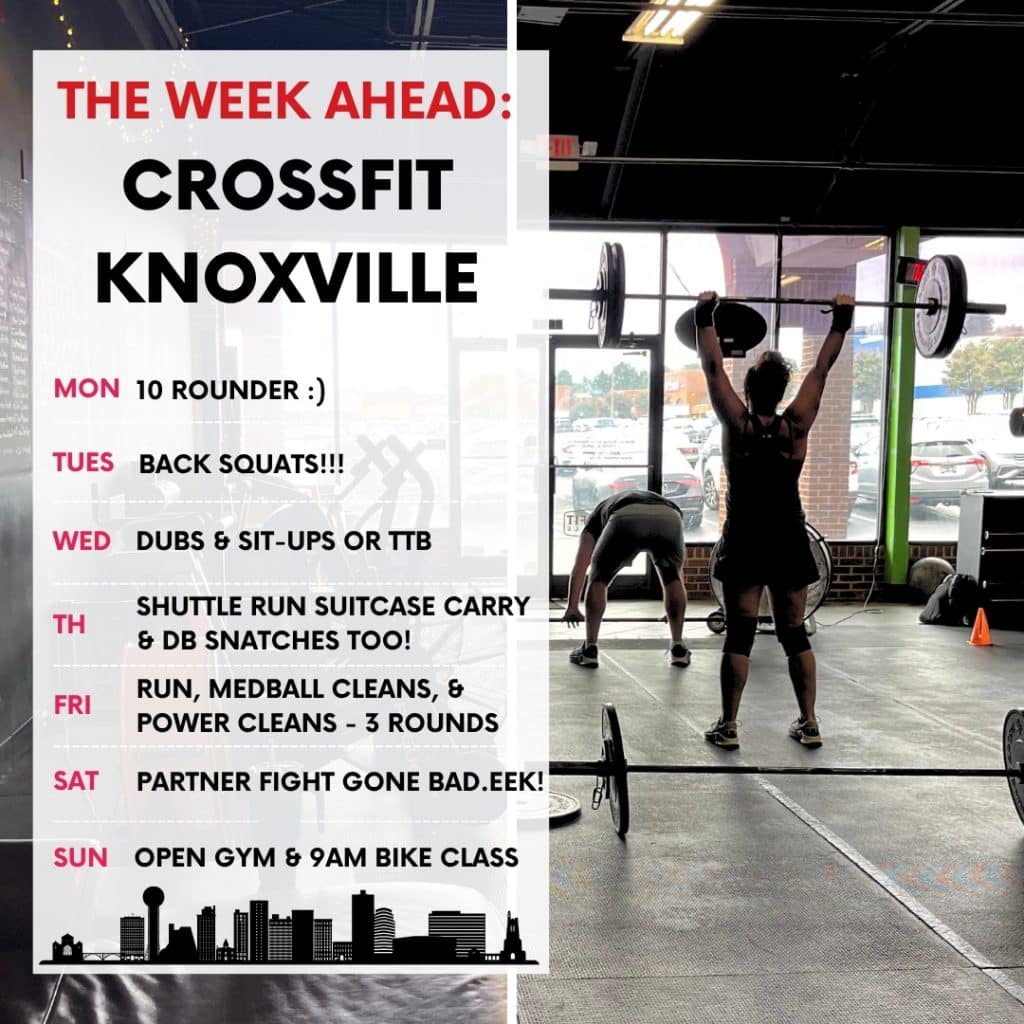 THE WEEK AHEAD:
CROSSFIT KNOXVILLE

MON 10 ROUNDER :)

TUES BACK SQUATS!!!

WED DUBS & SIT-UPS OR TTB

TH SHUTTLE RUN SUITCASE CARRY & DB SNATCHES TOO!

FRI RUN, MEDBALL CLEANS, & POWER CLEANS - 3 ROUNDS

SAT PARTNER FIGHT GONE BAD.EEK!

SUN OPEN GYM & 9AM BIKE CLASS